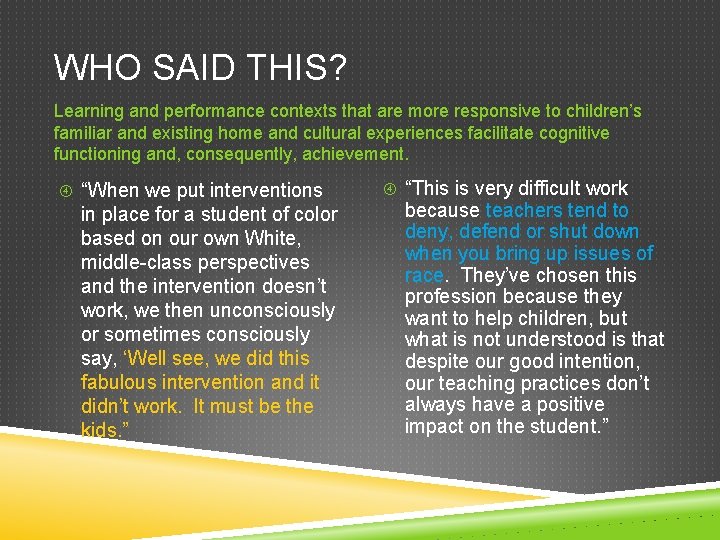 WHO SAID THIS?

Learning and performance contexts that are more responsive to children's familiar and existing home and cultural experiences facilitate cognitive functioning and, consequently, achievement.

④ "When we put interventions in place for a student of color based on our own White, middle-class perspectives and the intervention doesn't work, we then unconsciously or sometimes consciously say, 'Well see, we did this fabulous intervention and it didn't work. It must be the kids."

④ "This is very difficult work because teachers tend to deny, defend or shut down when you bring up issues of race. They've chosen this profession because they want to help children, but what is not understood is that despite our good intention, our teaching practices don't always have a positive impact on the student."